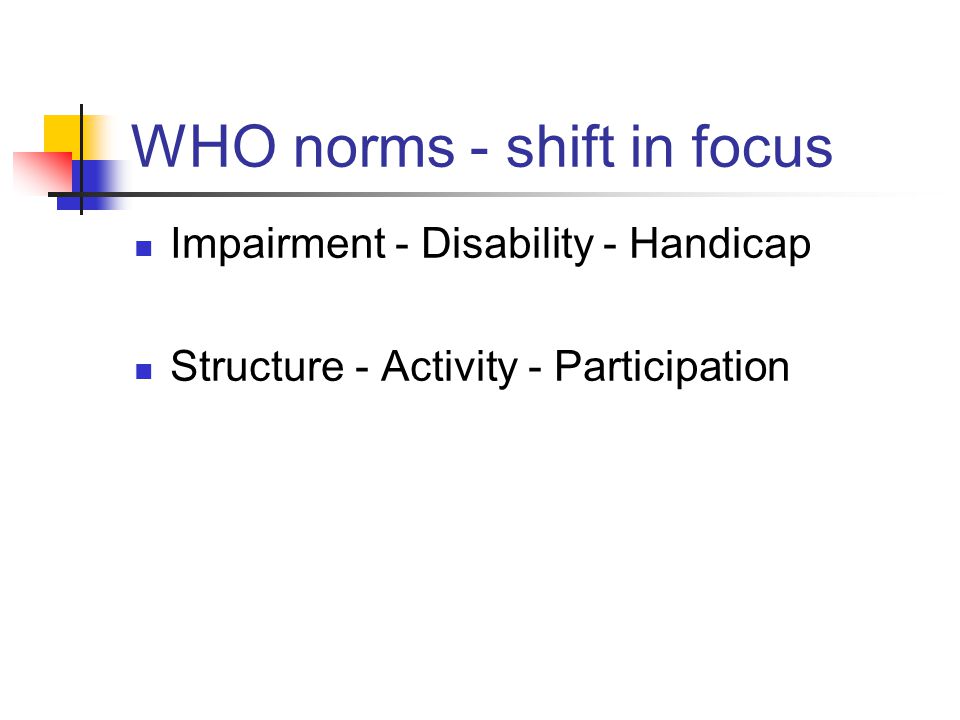 WHO norms - shift in focus

Impairment - Disability - Handicap

Structure - Activity - Participation